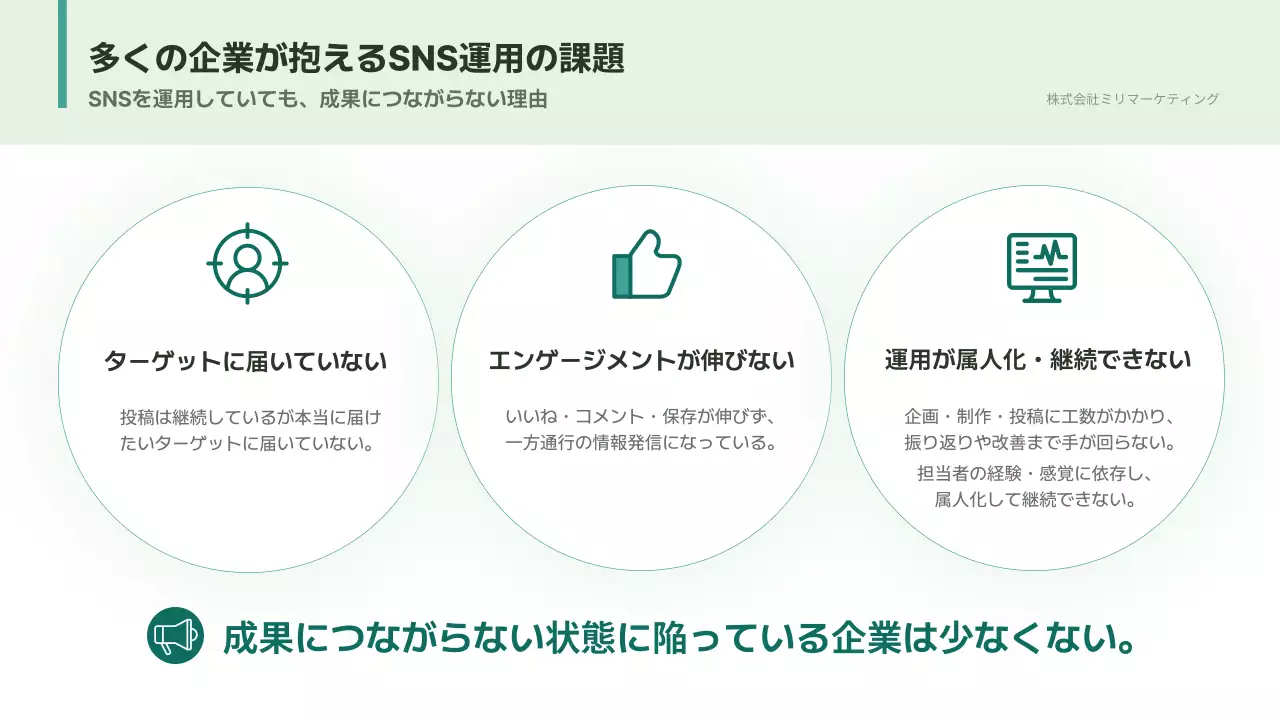 多くの企業が抱えるSNS運用の課題

SNSを運用していても、成果につながらない理由

株式会社ミリマーケティング

ターゲットに届いていない

投稿は継続しているが本当に届けたいターゲットに届いていない。

エンゲージメントが伸びない

いいね・コメント・保存が伸びず、一方通行の情報発信になっている。

運用が属人化・継続できない

企画・制作・投稿に工数がかかり、振り返りや改善まで手が回らない。

担当者の経験・感覚に依存し、属人化して継続できない。

成果につながらない状態に陥っている企業は少なくない。